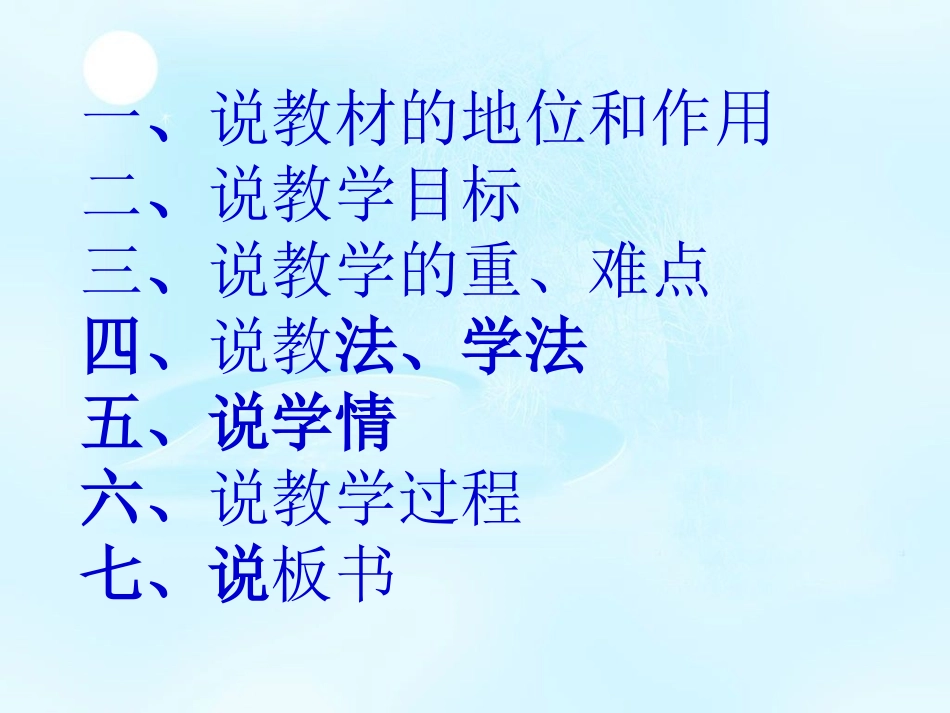 一、说教材的地位和作用
二、说教学目标
三、说教学的重、难点
四、说教法、学法
五、说学情
六、说教学过程
七、说板书